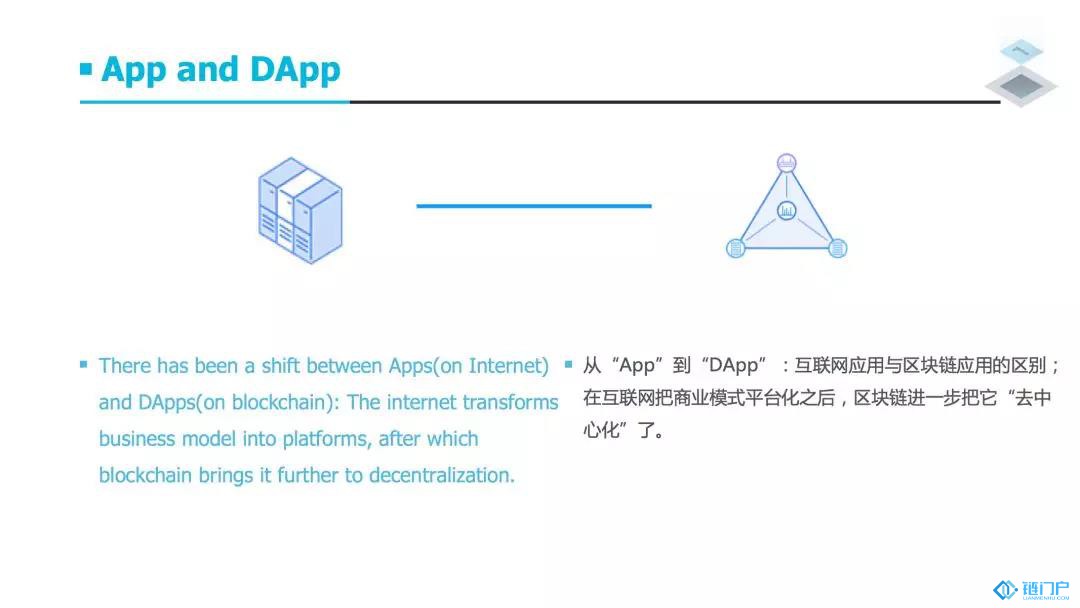 App and DApp

There has been a shift between Apps(on Internet) and DApps(on blockchain): The internet transforms business model into platforms, after which blockchain brings it further to decentralization.

从“App”到“DApp”：互联网应用与区块链应用的区别；在互联网把商业模式平台化之后，区块链进一步把它“去中心化”了。

链门户